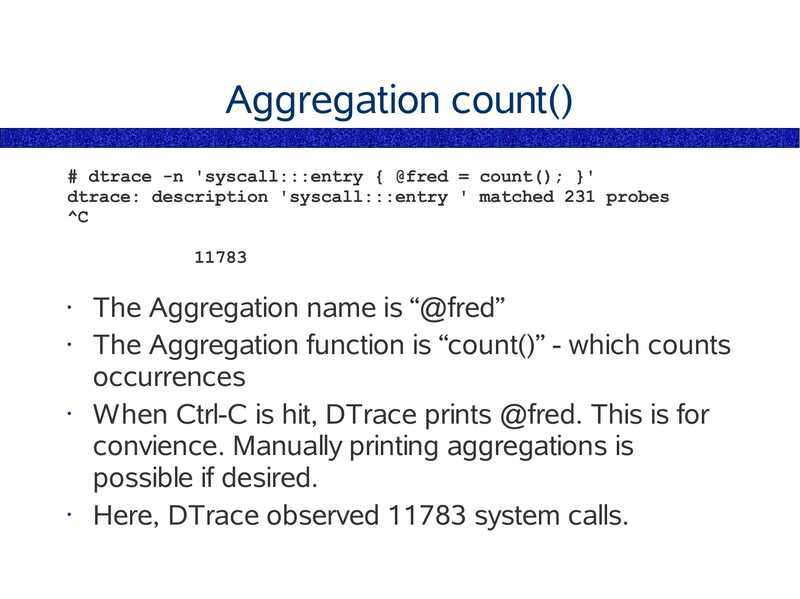 Aggregation count()

# dtrace -n 'syscall:::entry { @fred = count(); }'
dtrace: description 'syscall:::entry ' matched 231 probes
^C

11783

· The Aggregation name is “@fred”
· The Aggregation function is “count()” - which counts occurrences
· When Ctrl-C is hit, DTrace prints @fred. This is for convience. Manually printing aggregations is possible if desired.
· Here, DTrace observed 11783 system calls.